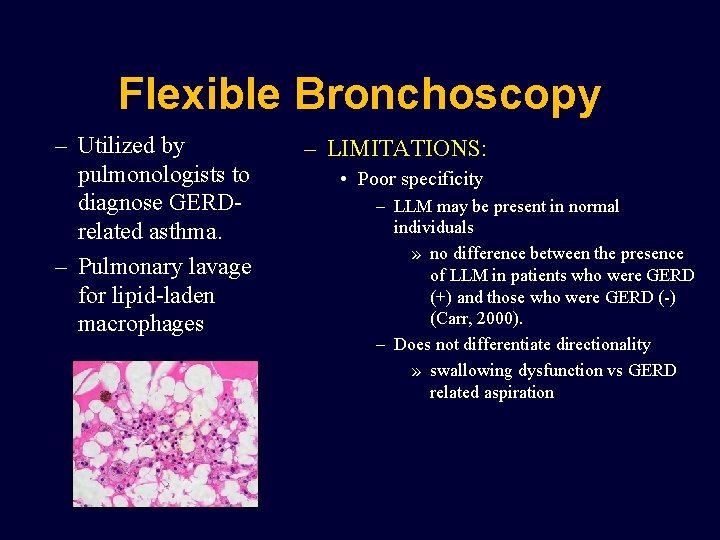 Flexible Bronchoscopy

– Utilized by pulmonologists to diagnose GERD-related asthma.

– Pulmonary lavage for lipid-laden macrophages

– LIMITATIONS:

• Poor specificity

– LLM may be present in normal individuals

» no difference between the presence of LLM in patients who were GERD (+) and those who were GERD (-) (Carr, 2000).

– Does not differentiate directionality

» swallowing dysfunction vs GERD related aspiration